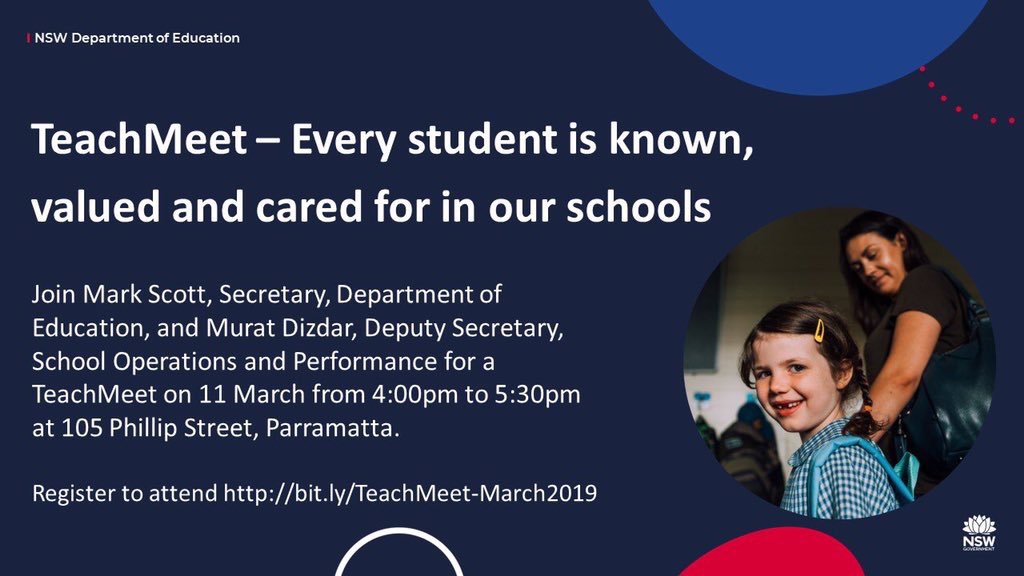 NSW Department of Education

TeachMeet – Every student is known, valued and cared for in our schools

Join Mark Scott, Secretary, Department of Education, and Murat Dizdar, Deputy Secretary, School Operations and Performance for a TeachMeet on 11 March from 4:00pm to 5:30pm at 105 Phillip Street, Parramatta.

Register to attend http://bit.ly/TeachMeet-March2019

NSW GOVERNMENT